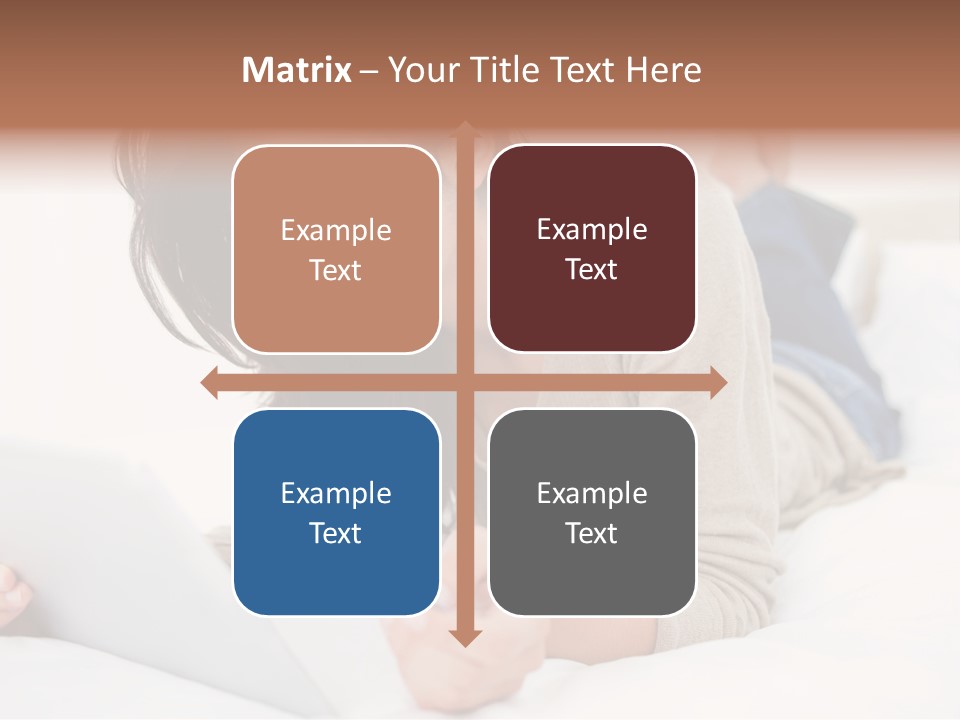 Matrix – Your Title Text Here

Example Text

Example Text

Example Text

Example Text